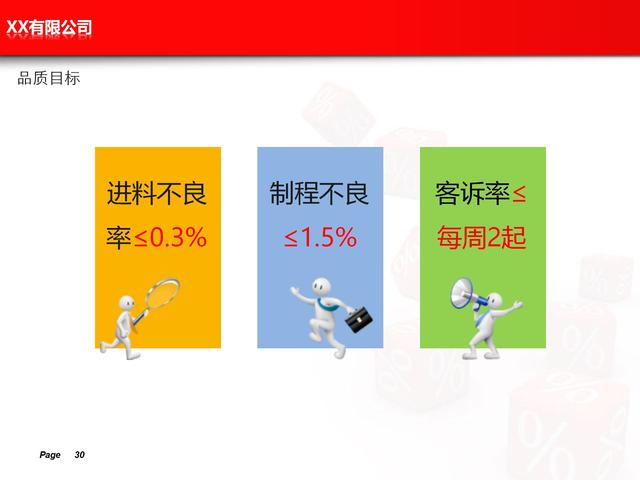 XX有限公司

品质目标

进料不良率≤0.3%

制程不良≤1.5%

客诉率≤每周2起

Page 30